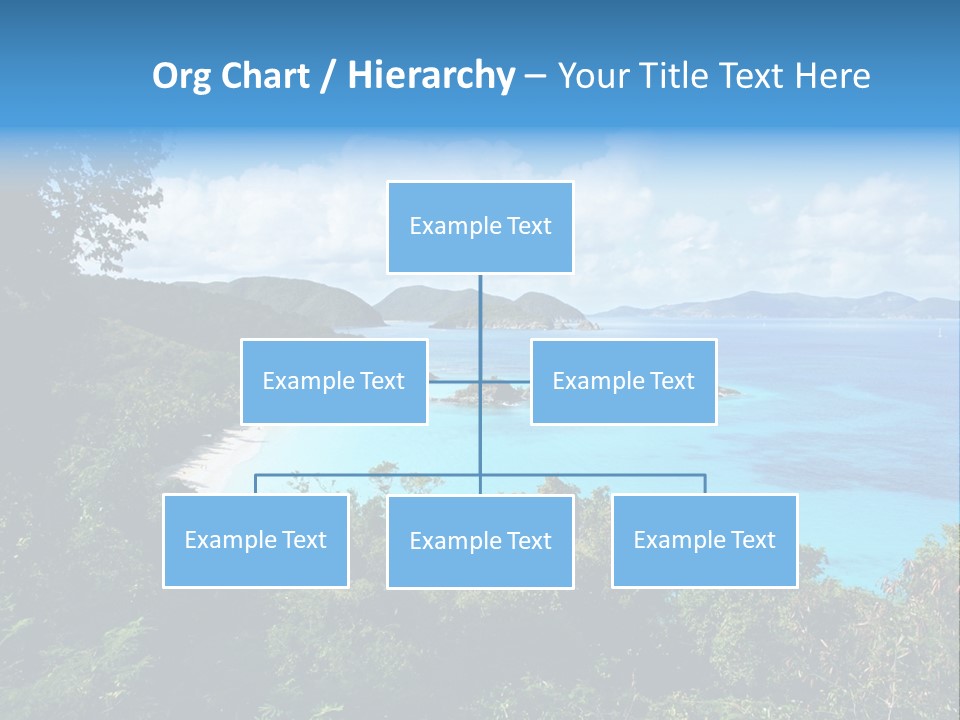 Org Chart / Hierarchy – Your Title Text Here

Example Text

Example Text

Example Text

Example Text

Example Text

Example Text